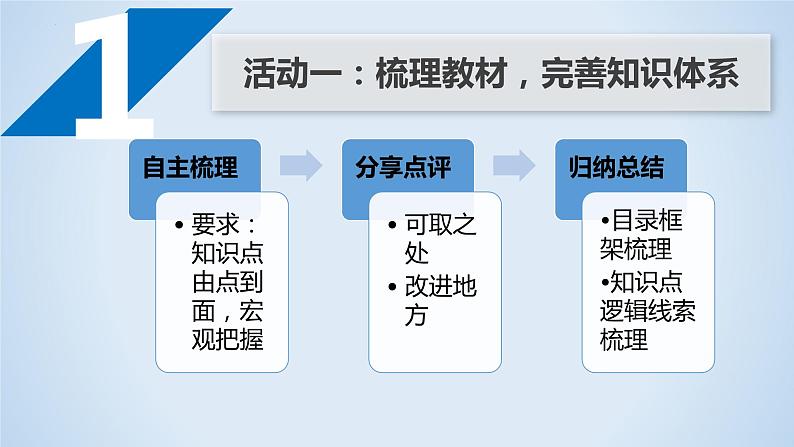 1

活动一：梳理教材，完善知识体系

自主梳理

• 要求：知识点由点到面，宏观把握

分享点评

• 可取之处
• 改进地方

归纳总结

•目录框架梳理
•知识点逻辑线索梳理